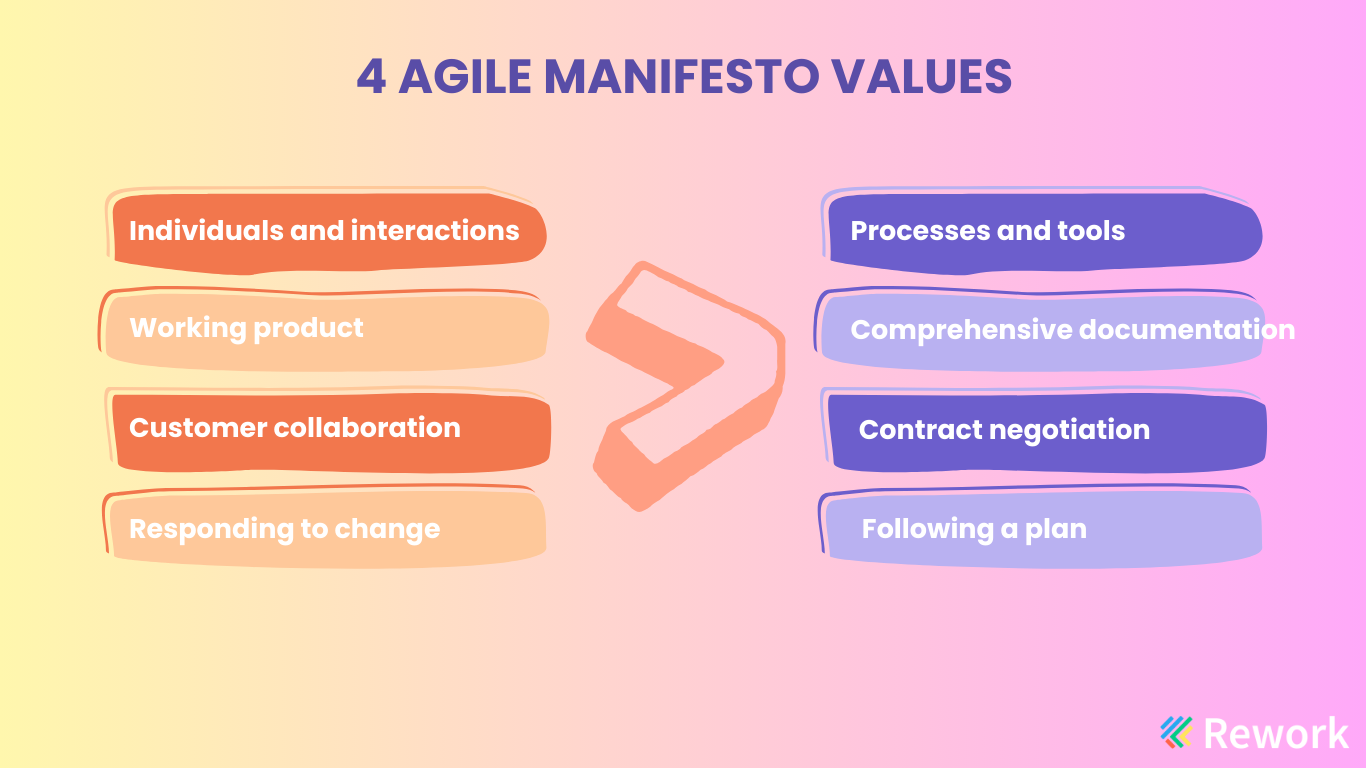 4 AGILE MANIFESTO VALUES

Individuals and interactions

Working product

Customer collaboration

Responding to change

>

Processes and tools

Comprehensive documentation

Contract negotiation

Following a plan

Rework